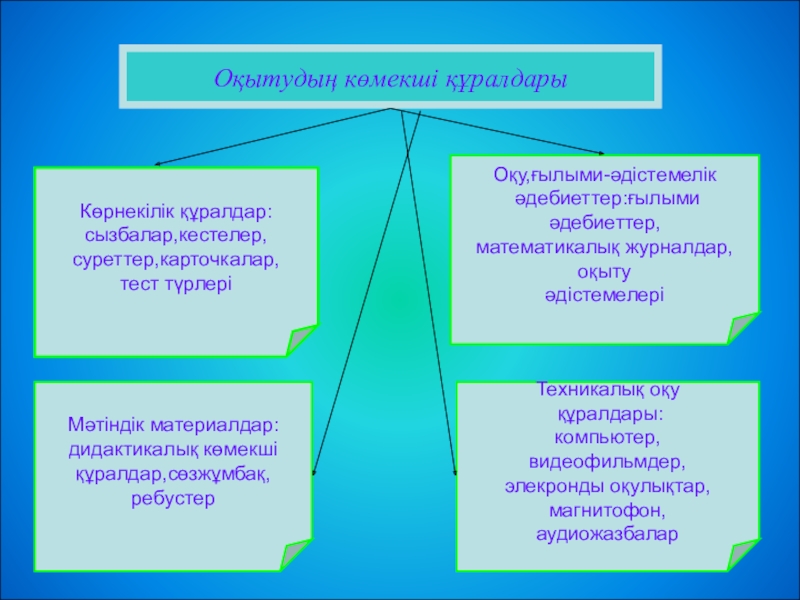 Оқытудың көмекші құралдары

Көрнекілік құралдар: сызбалар,кестелер, суреттер,карточкалар, тест түрлері

Оқу,ғылыми-әдістемелік әдебиеттер:ғылыми әдебиеттер, математикалық журналдар, оқыту әдістемелері

Мәтіндік материалдар: дидактикалық көмекші құралдар,сөзжұмбақ, ребустер

Техникалық оқу құралдары: компьютер, видеофильмдер, элекронды оқулықтар, магнитофон, аудиожазбалар